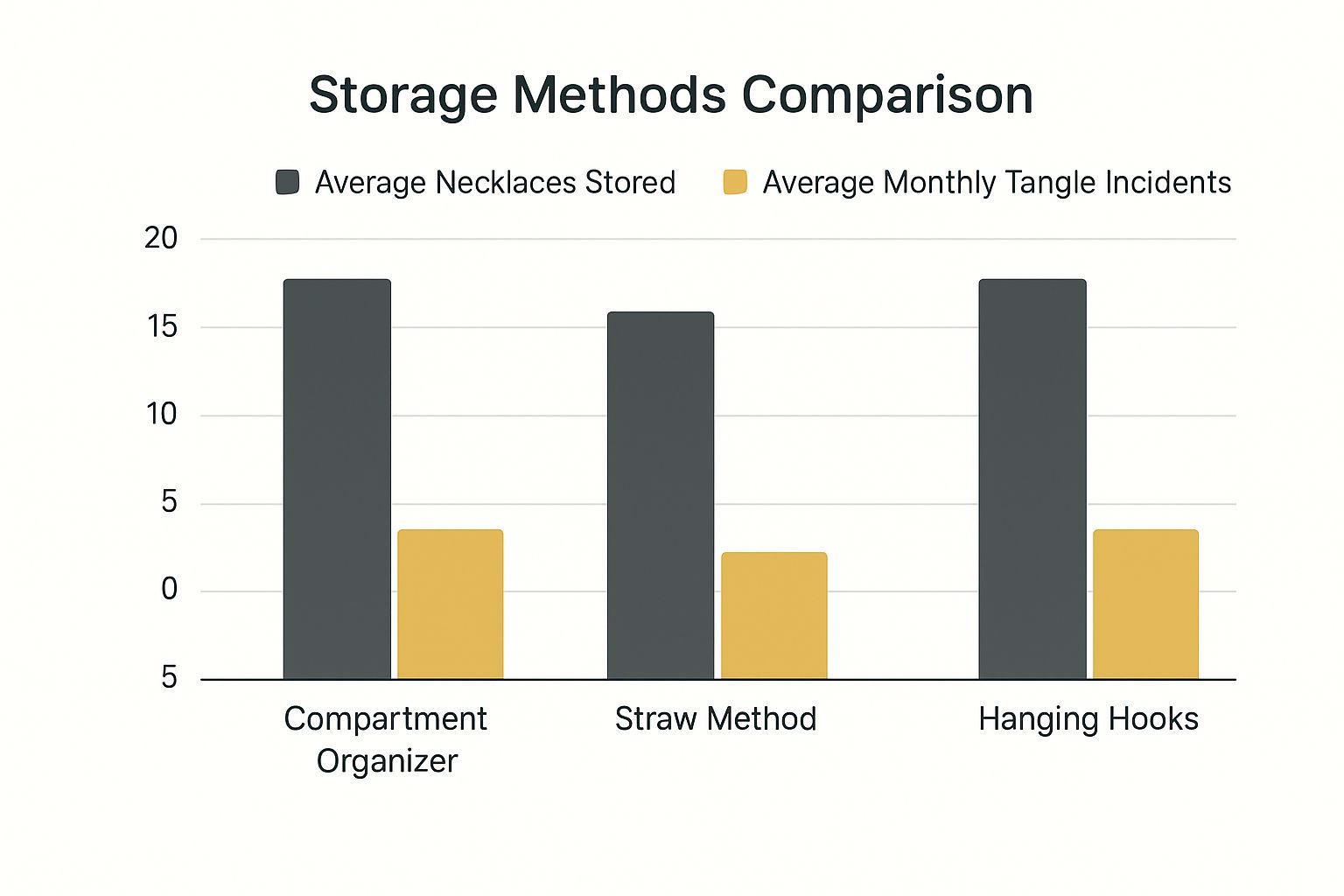 Storage Methods Comparison

Average Necklaces Stored
Average Monthly Tangle Incidents

20
15
10
5
0
5

Compartment Organizer
Straw Method
Hanging Hooks